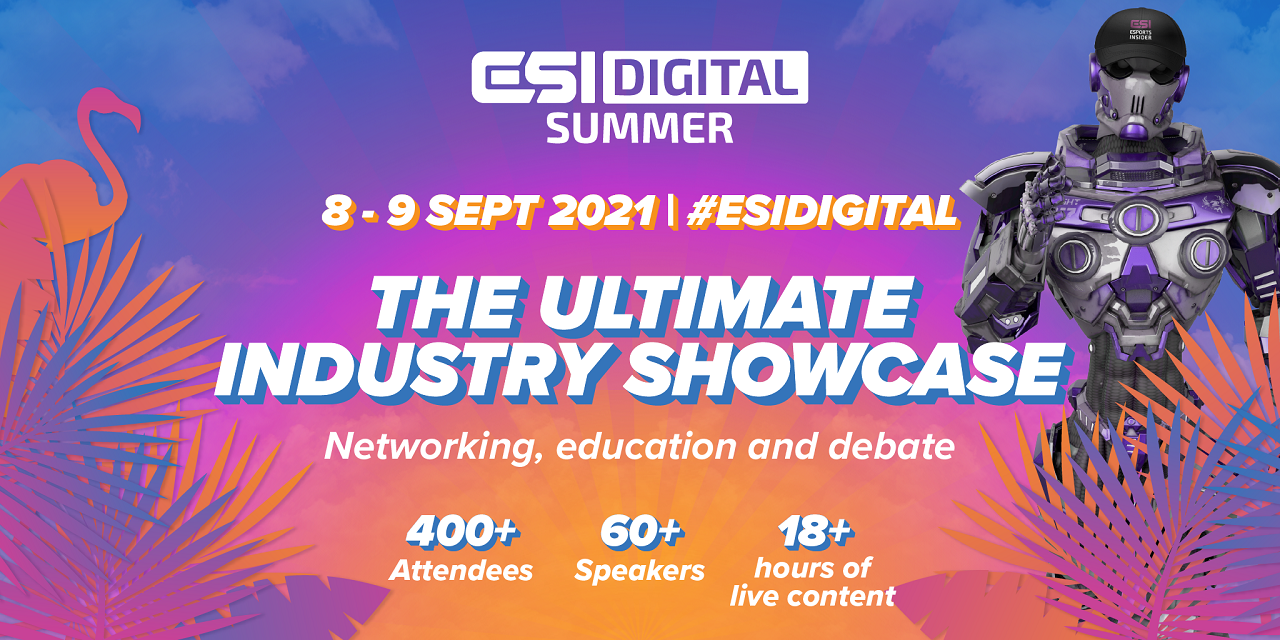 ESI DIGITAL
SUMMER

ESI
ESPORTS INSIDER

8 - 9 SEPT 2021 | #ESIDIGITAL

THE ULTIMATE INDUSTRY SHOWCASE

Networking, education and debate

400+
Attendees

60+
Speakers

18+
hours of live content